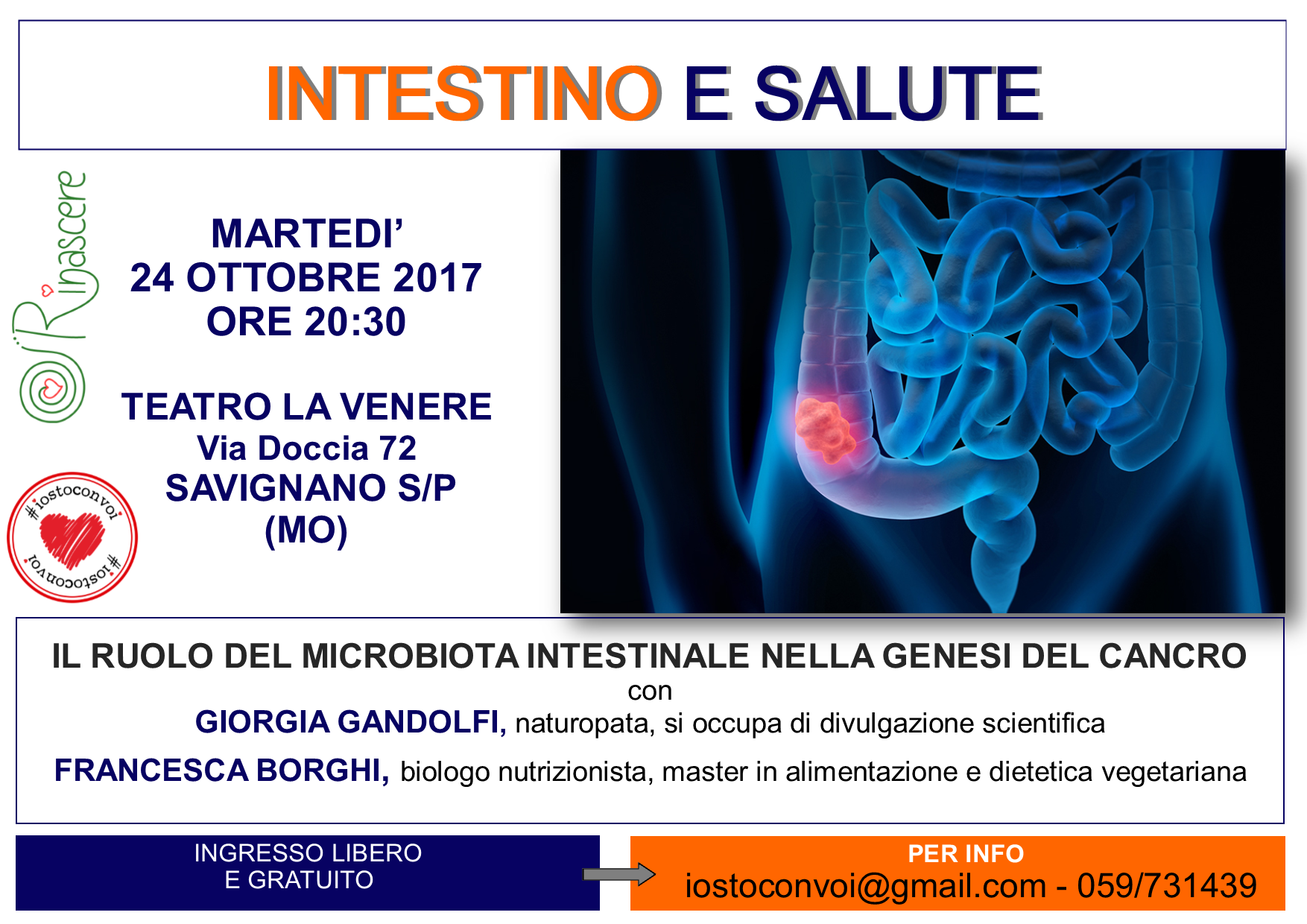 INTESTINO E SALUTE

Rinascere

MARTEDI'
24 OTTOBRE 2017
ORE 20:30

TEATRO LA VENERE
Via Doccia 72
SAVIGNANO S/P
(MO)

#iostoconvoi
#iostoconvoi

IL RUOLO DEL MICROBIOTA INTESTINALE NELLA GENESI DEL CANCRO
con
GIORGIA GANDOLFI, naturopata, si occupa di divulgazione scientifica
FRANCESCA BORGHI, biologo nutrizionista, master in alimentazione e dietetica vegetariana

INGRESSO LIBERO
E GRATUITO

PER INFO
iostoconvoi@gmail.com - 059/731439